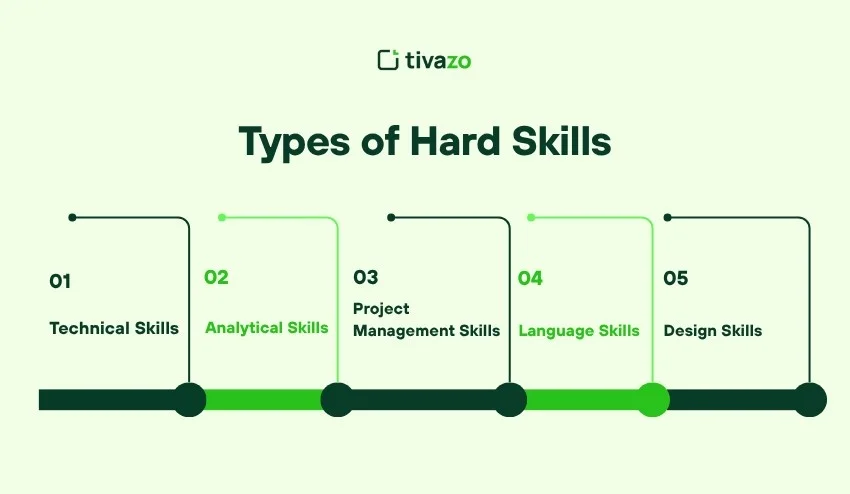 tivazo

Types of Hard Skills

01

Technical Skills

02

Analytical Skills

03

Project Management Skills

04

Language Skills

05

Design Skills